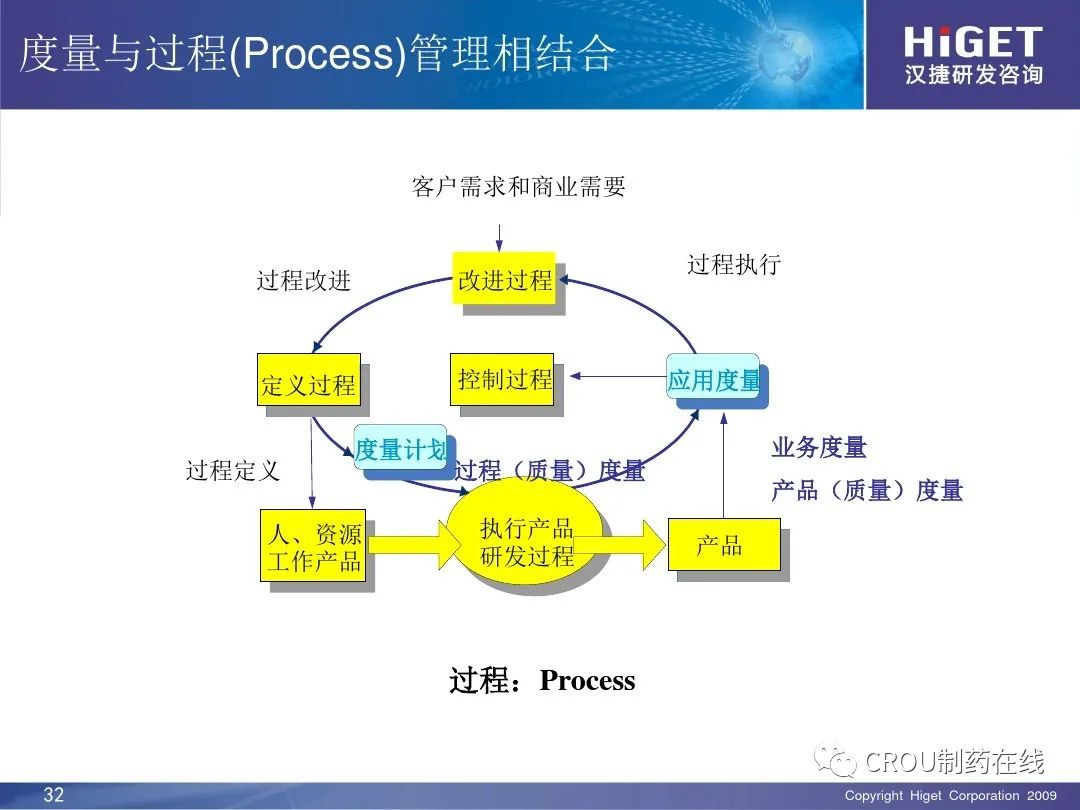 度量与过程(Process)管理相结合

HiGET
汉捷研发咨询

客户需求和商业需要

过程改进

改进过程

过程执行

定义过程

控制过程

应用度量

度量计划

过程定义

过程（质量）度量

业务度量

产品（质量）度量

人、资源
工作产品

执行产品
研发过程

产品

过程：Process

CROU制药在线

32

Copyright Higet Corporation 2009